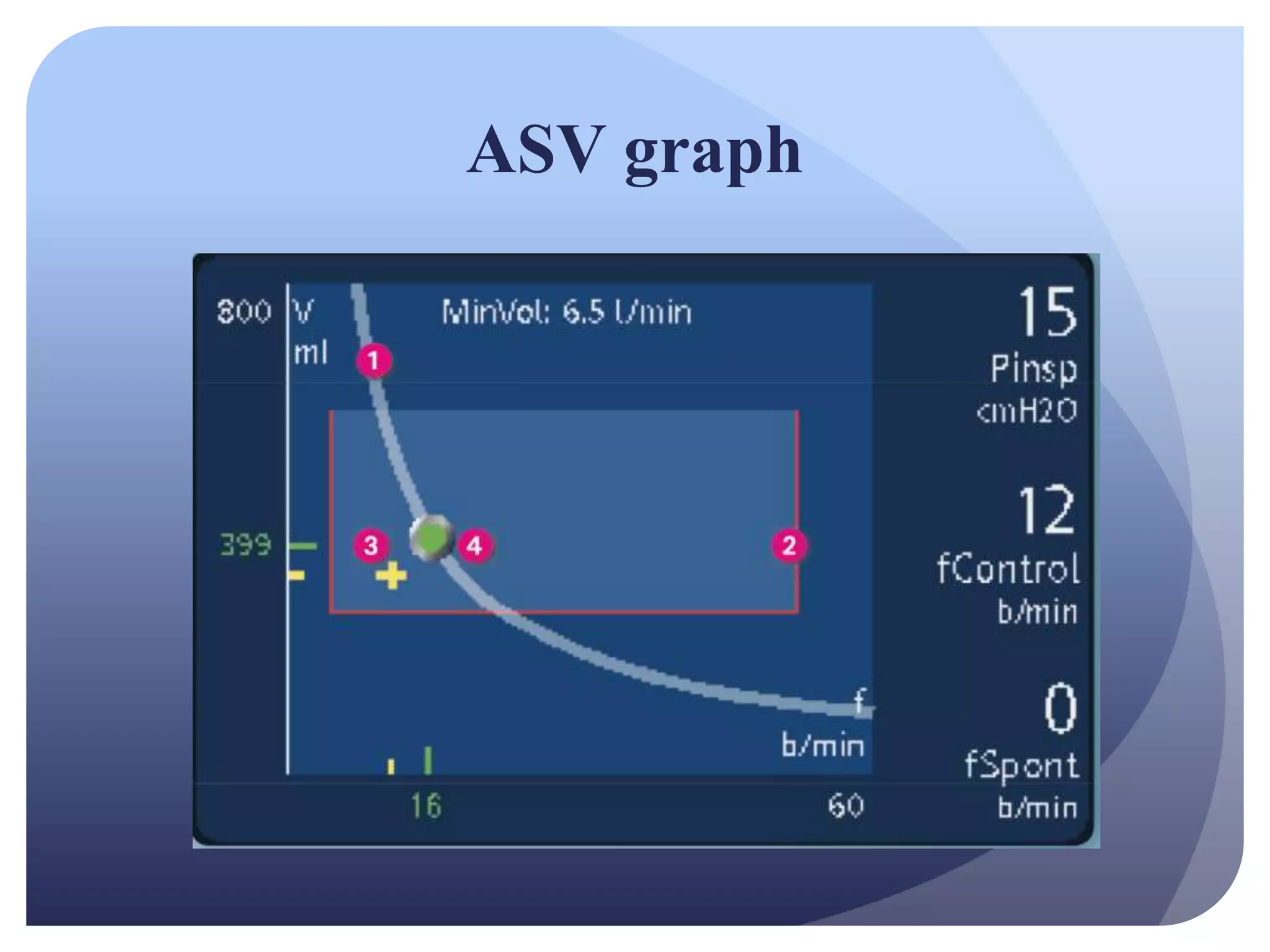 ASV graph

800 V ml

MinVol: 6.5 l/min

1

399

3

4

2

f b/min

16

60

15 Pinsp cmH2O

12 fControl b/min

0 fSpont b/min